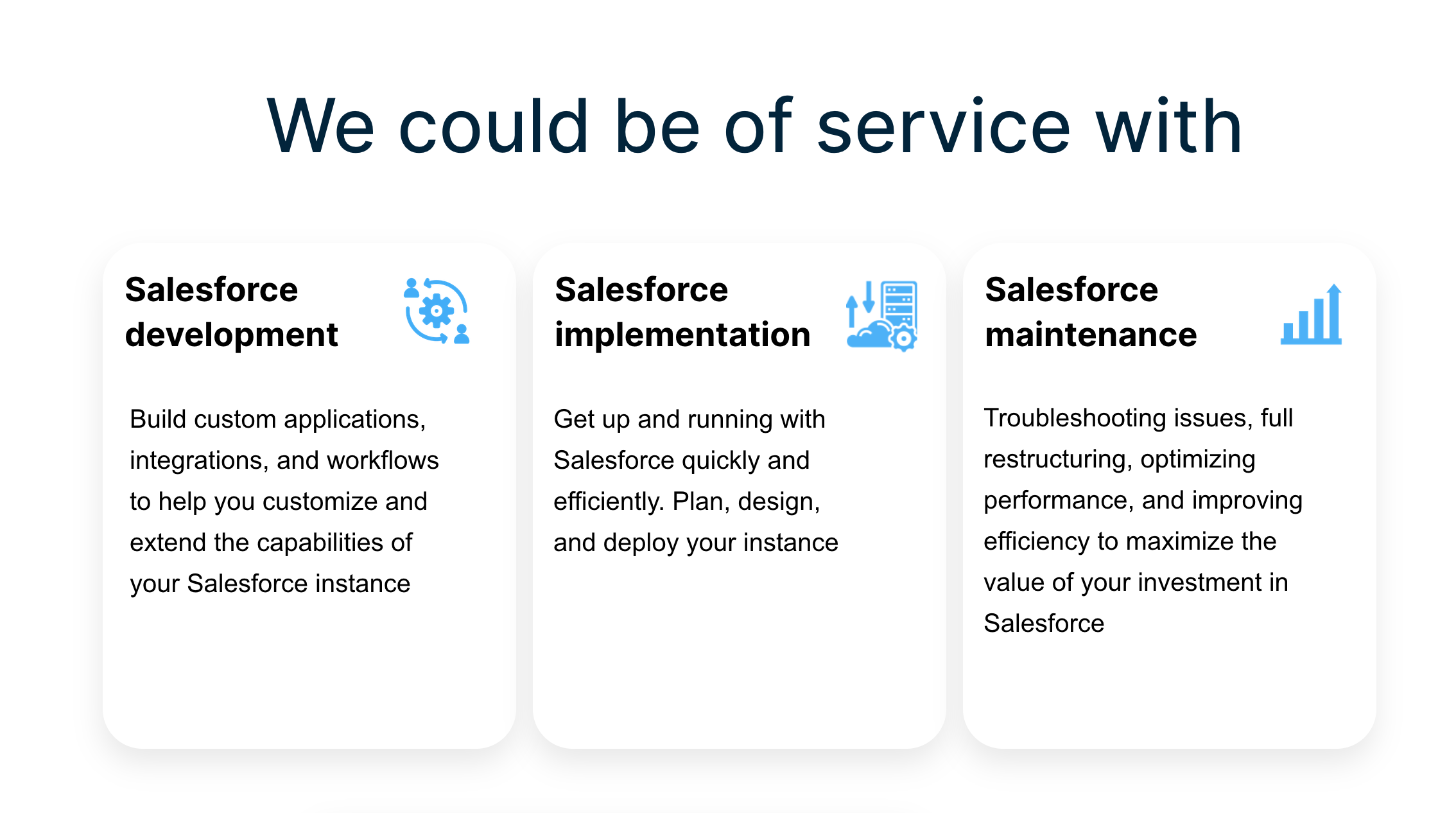 We could be of service with

Salesforce development

Build custom applications, integrations, and workflows to help you customize and extend the capabilities of your Salesforce instance

Salesforce implementation

Get up and running with Salesforce quickly and efficiently. Plan, design, and deploy your instance

Salesforce maintenance

Troubleshooting issues, full restructuring, optimizing performance, and improving efficiency to maximize the value of your investment in Salesforce